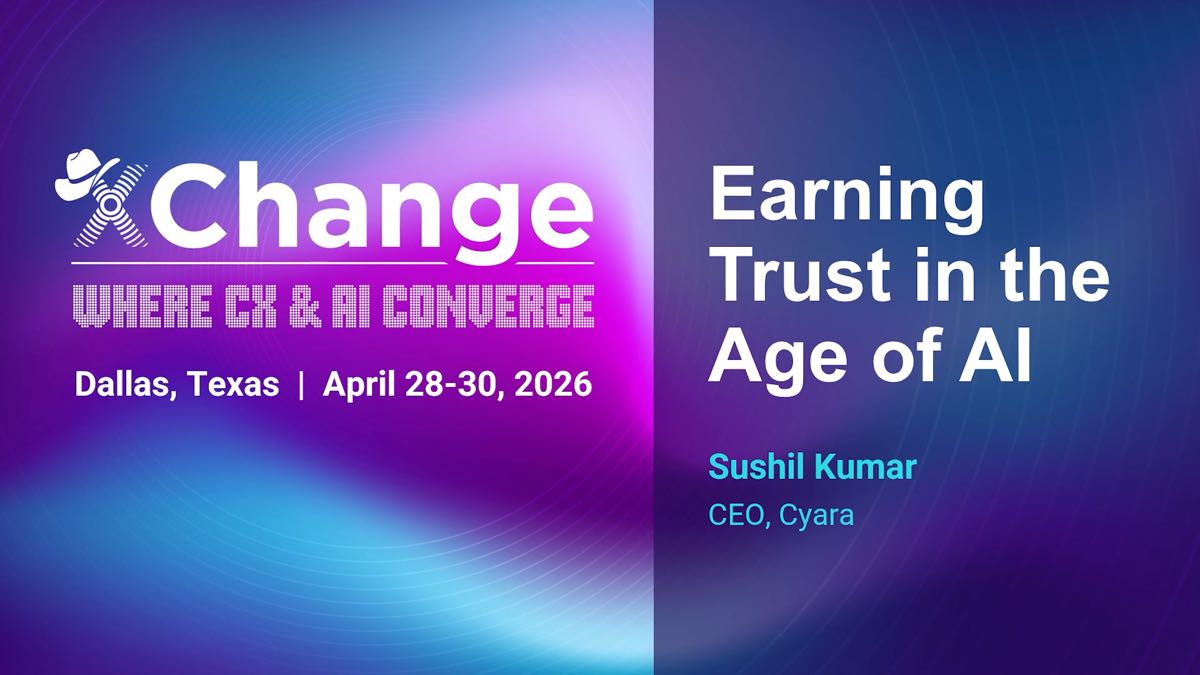 XChange
WHERE CX & AI CONVERGE
Dallas, Texas | April 28-30, 2026

Earning Trust in the Age of AI

Sushil Kumar
CEO, Cyara